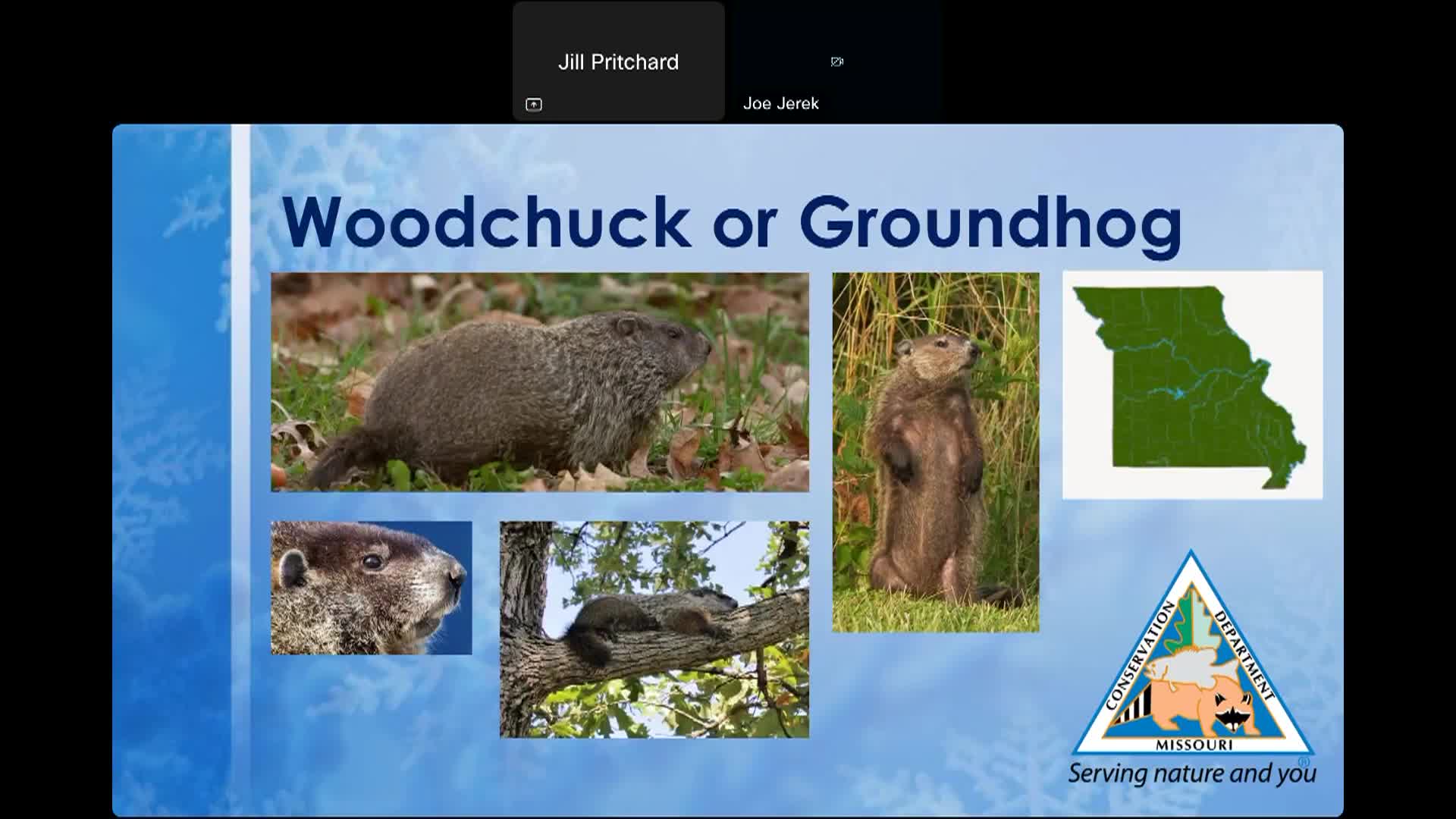 Jill Pritchard

Joe Jerek

Woodchuck or Groundhog

CONSERVATION DEPARTMENT MISSOURI

Serving nature and you